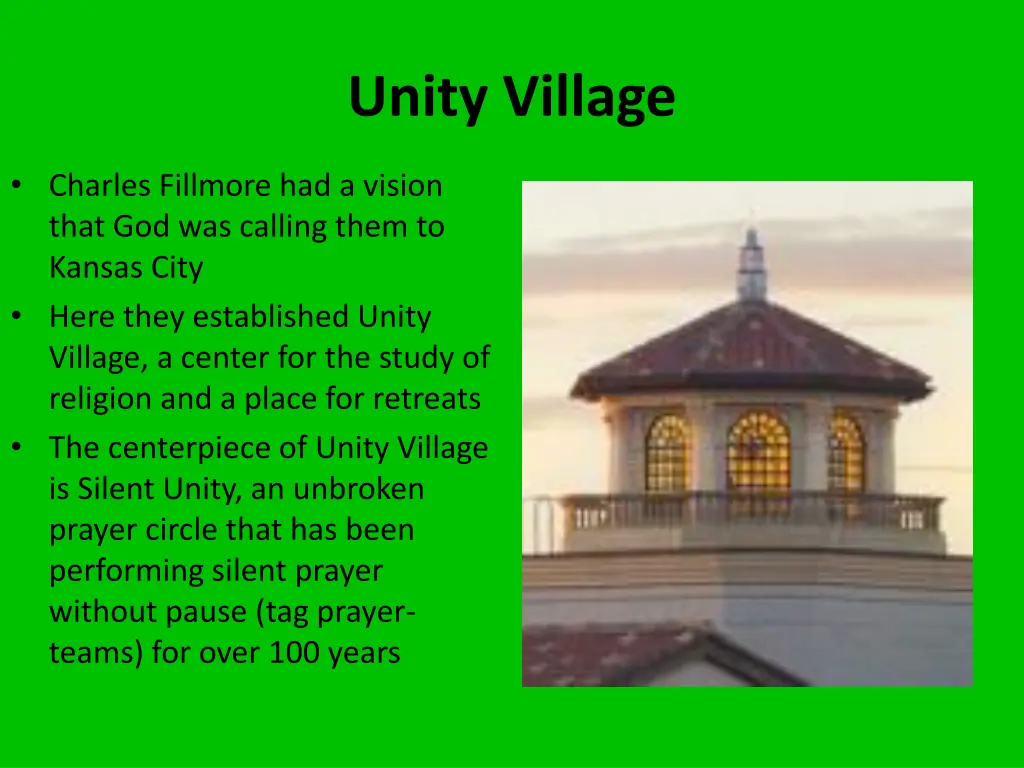 Unity Village

• Charles Fillmore had a vision that God was calling them to Kansas City
• Here they established Unity Village, a center for the study of religion and a place for retreats
• The centerpiece of Unity Village is Silent Unity, an unbroken prayer circle that has been performing silent prayer without pause (tag prayer-teams) for over 100 years